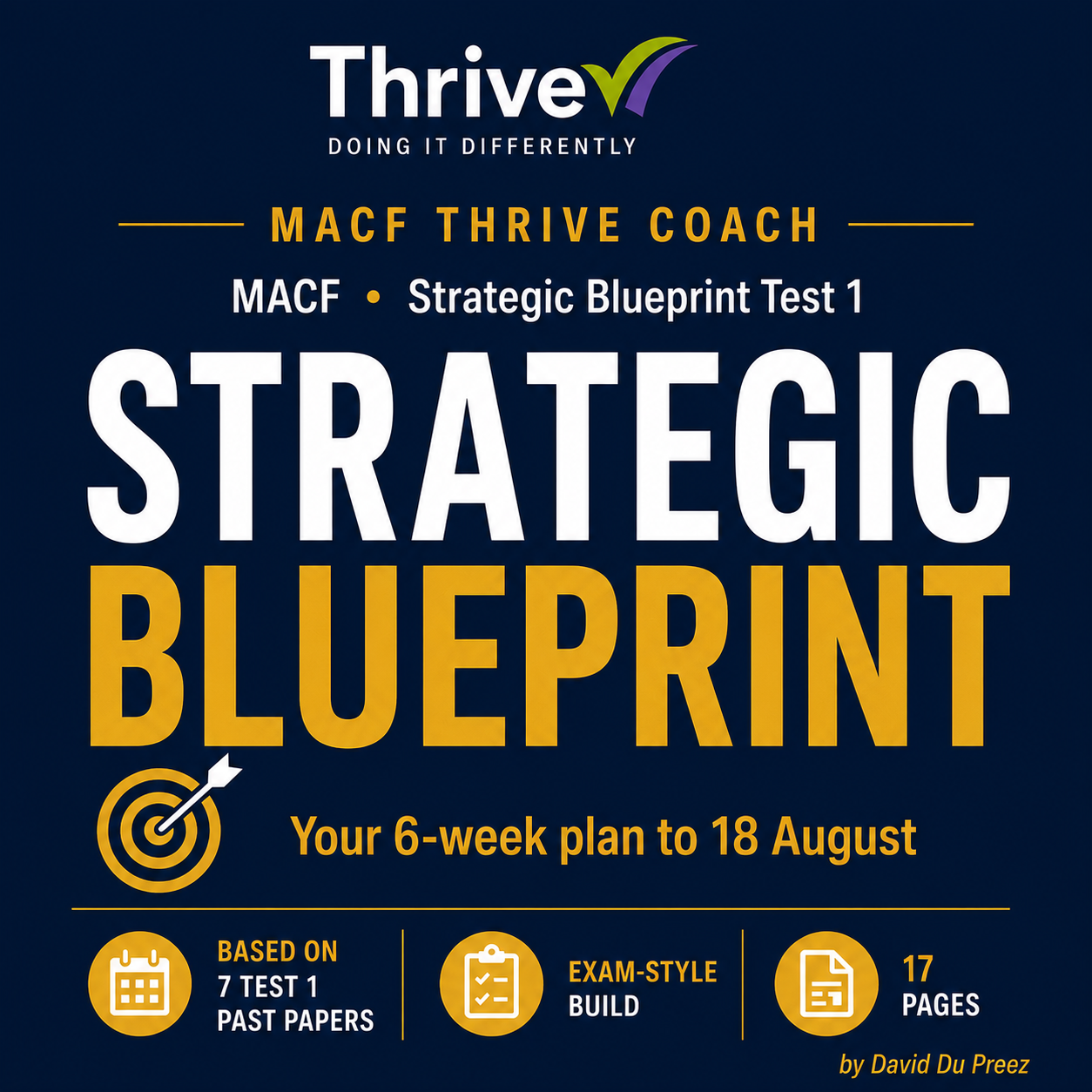 Thrive
DOING IT DIFFERENTLY

MACF THRIVE COACH

MACF • Strategic Blueprint Test 1

STRATEGIC BLUEPRINT

Your 6-week plan to 18 August

BASED ON 7 TEST 1 PAST PAPERS

EXAM-STYLE BUILD

17 PAGES

by David Du Preez